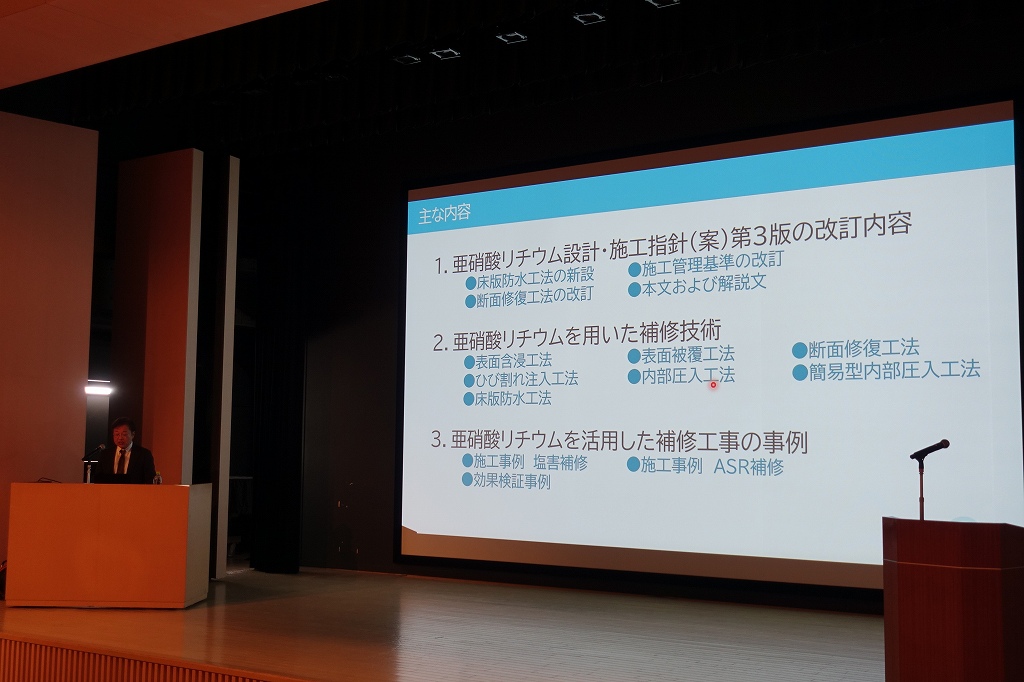 主な内容

1. 亜硝酸リチウム設計・施工指針(案)第3版の改訂内容
●床版防水工法の新設
●断面修復工法の改訂
●施工管理基準の改訂
●本文および解説文

2. 亜硝酸リチウムを用いた補修技術
●表面含浸工法
●ひび割れ注入工法
●床版防水工法
●表面被覆工法
●内部圧入工法
●断面修復工法
●簡易型内部圧入工法

3. 亜硝酸リチウムを活用した補修工事の事例
●施工事例 塩害補修
●効果検証事例
●施工事例 ASR補修